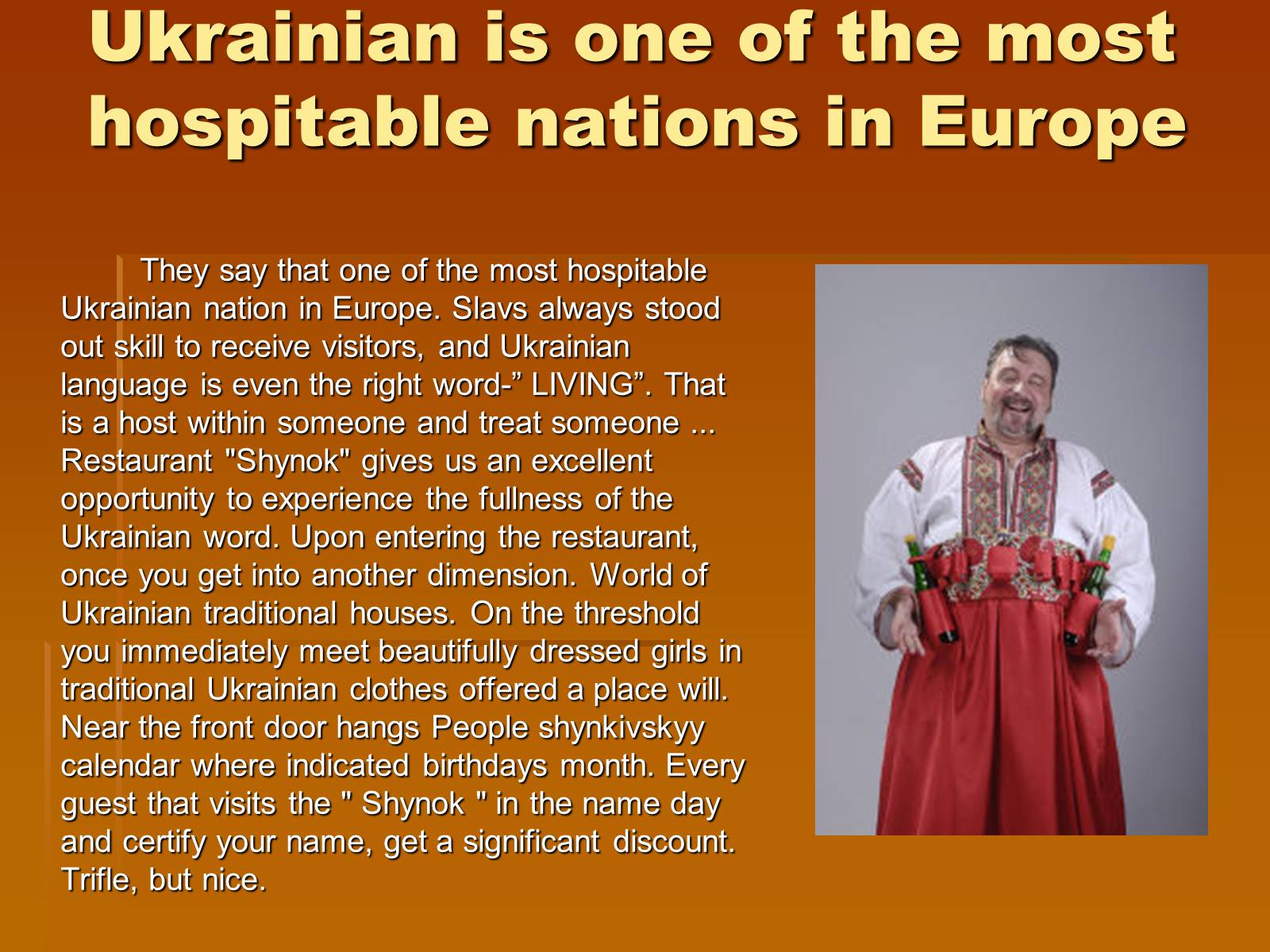 Ukrainian is one of the most hospitable nations in Europe

They say that one of the most hospitable Ukrainian nation in Europe. Slavs always stood out skill to receive visitors, and Ukrainian language is even the right word-” LIVING”. That is a host within someone and treat someone ... Restaurant "Shynok" gives us an excellent opportunity to experience the fullness of the Ukrainian word. Upon entering the restaurant, once you get into another dimension. World of Ukrainian traditional houses. On the threshold you immediately meet beautifully dressed girls in traditional Ukrainian clothes offered a place will. Near the front door hangs People shynkivskyy calendar where indicated birthdays month. Every guest that visits the " Shynok " in the name day and certify your name, get a significant discount. Trifle, but nice.